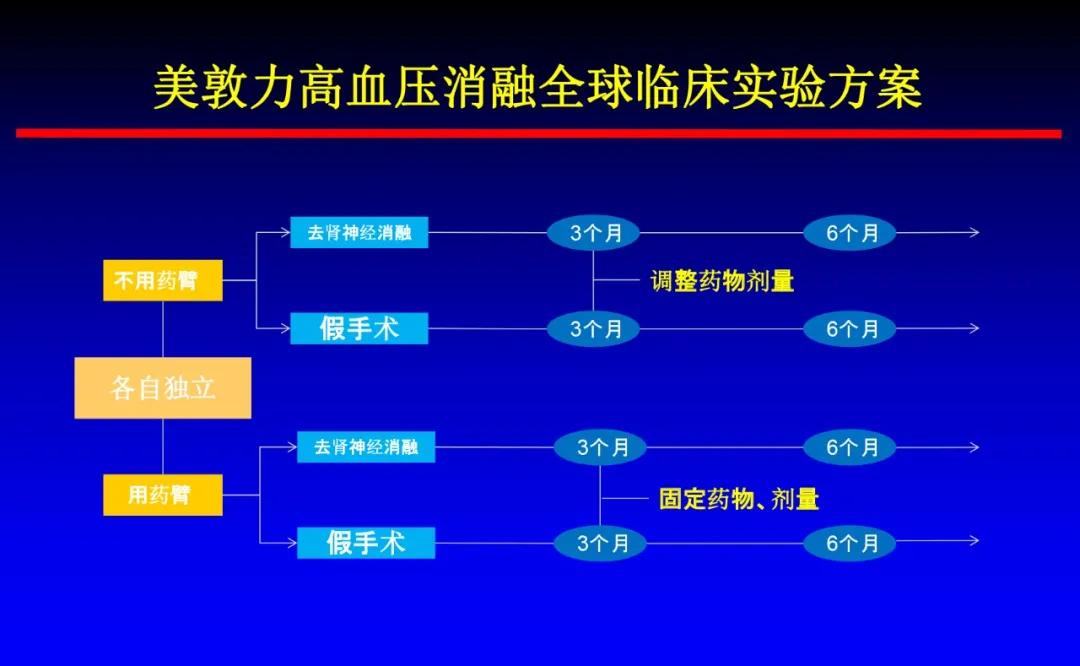 美敦力高血压消融全球临床实验方案

不用药臂

去肾神经消融

3个月

6个月

调整药物剂量

假手术

3个月

6个月

各自独立

用药臂

去肾神经消融

3个月

6个月

固定药物、剂量

假手术

3个月

6个月